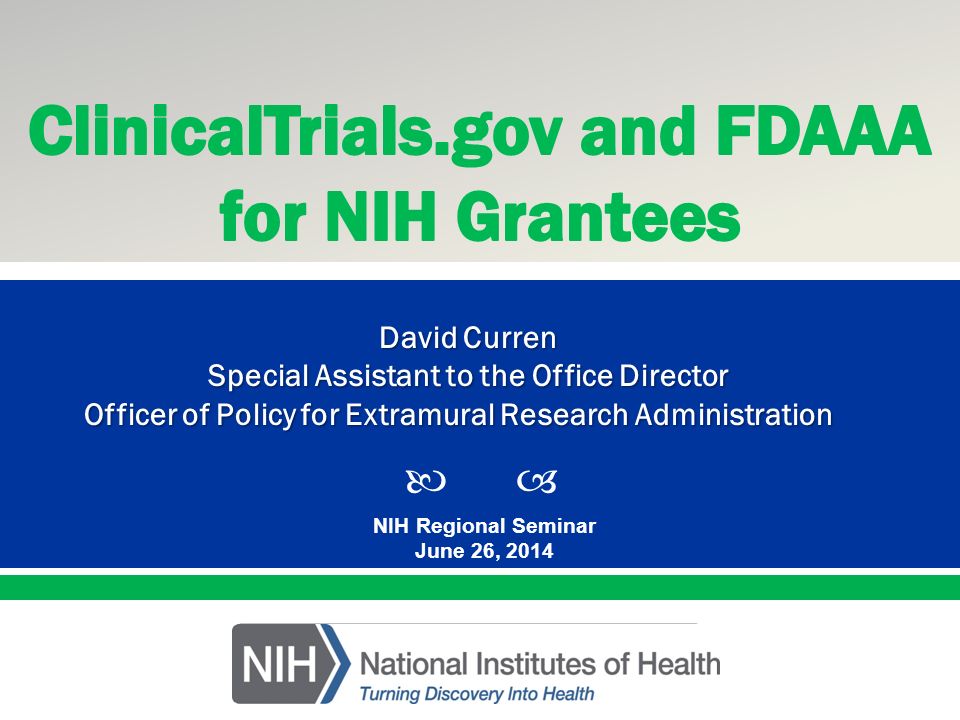 ClinicalTrials.gov and FDAAA for NIH Grantees

David Curren
Special Assistant to the Office Director
Officer of Policy for Extramural Research Administration

NIH Regional Seminar
June 26, 2014

NIH National Institutes of Health
Turning Discovery Into Health